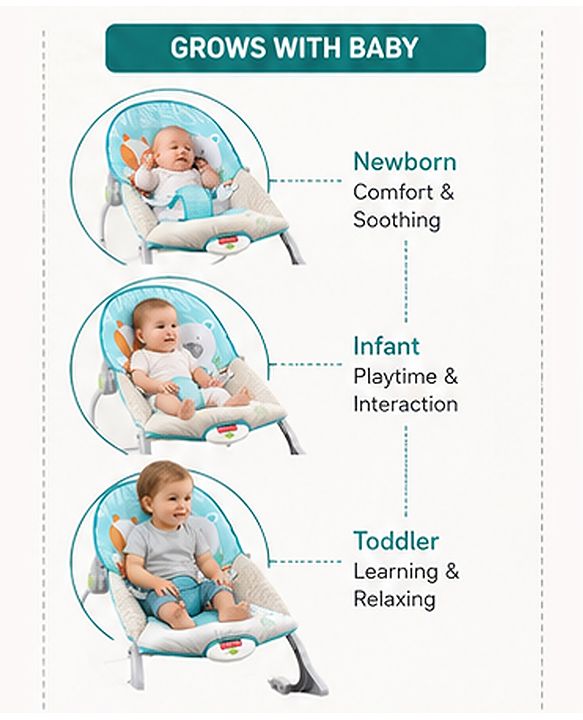 GROWS WITH BABY

Newborn
Comfort & Soothing

Infant
Playtime & Interaction

Toddler
Learning & Relaxing